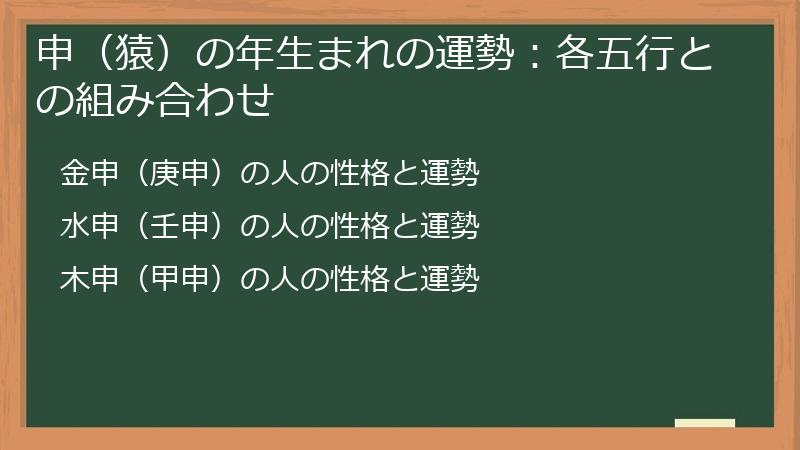 申（猿）の年生まれの運勢：各五行との組み合わせ

金申（庚申）の人の性格と運勢

水申（壬申）の人の性格と運勢

木申（甲申）の人の性格と運勢